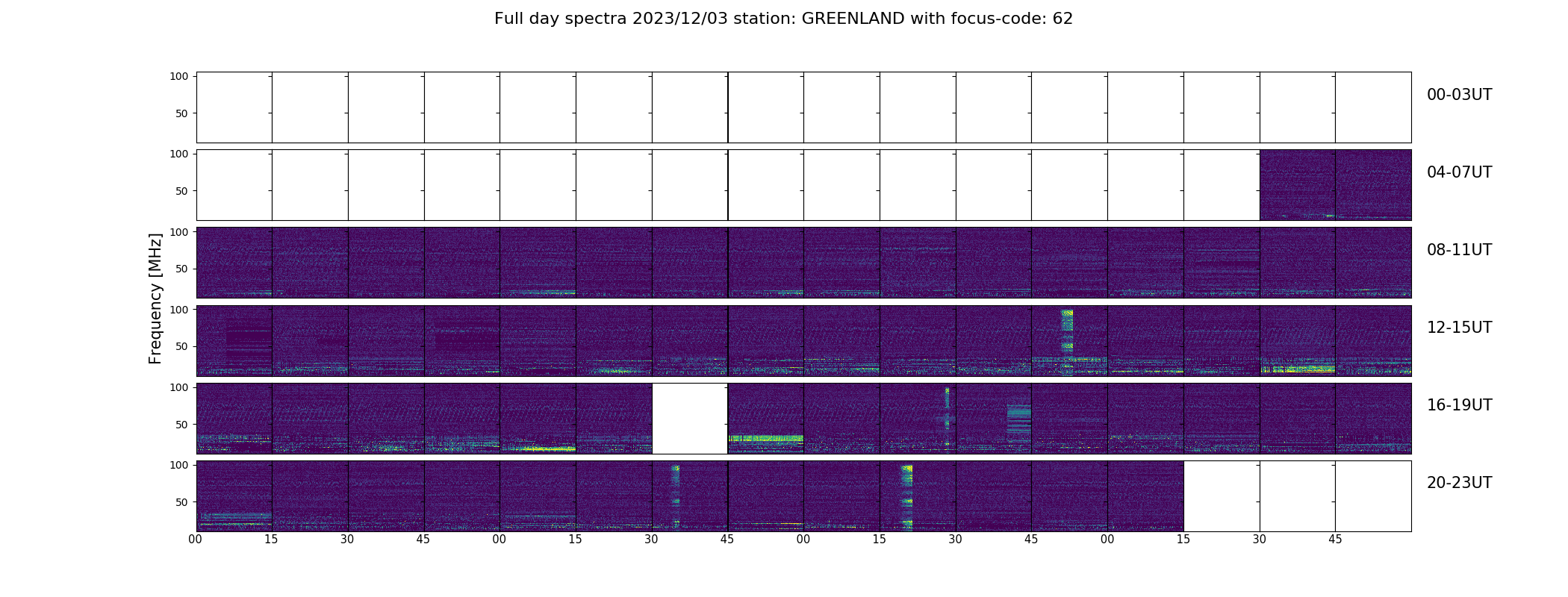 Full day spectra 2023/12/03 station: GREENLAND with focus-code: 62

Frequency [MHz]

100
50
00-03UT

100
50
04-07UT

100
50
08-11UT

100
50
12-15UT

100
50
16-19UT

100
50
20-23UT

00 15 30 45 00 15 30 45 00 15 30 45 00 15 30 45